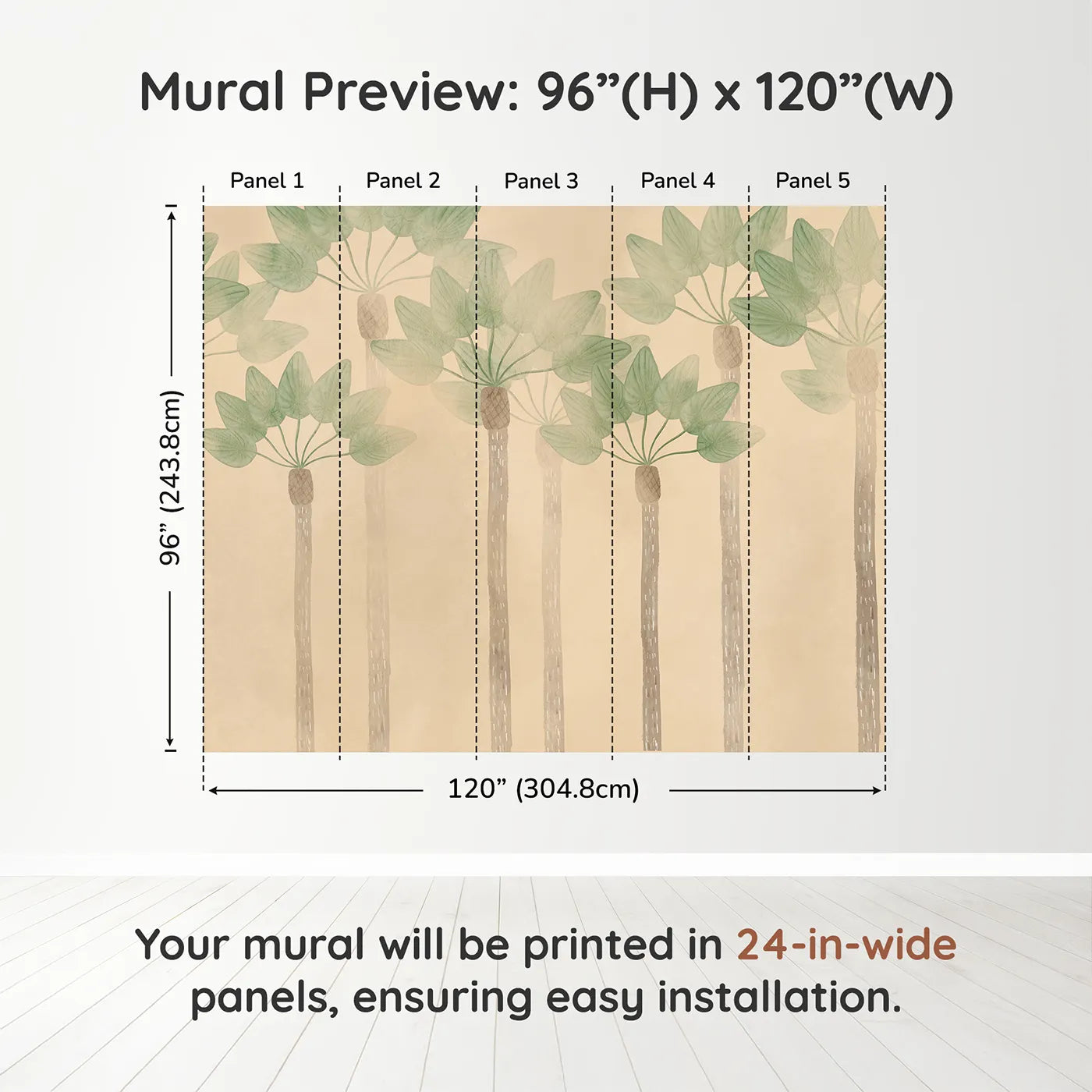 Mural Preview: 96”(H) x 120”(W)

Panel 1
Panel 2
Panel 3
Panel 4
Panel 5

96” (243.8cm)

120” (304.8cm)

Your mural will be printed in 24-in-wide panels, ensuring easy installation.